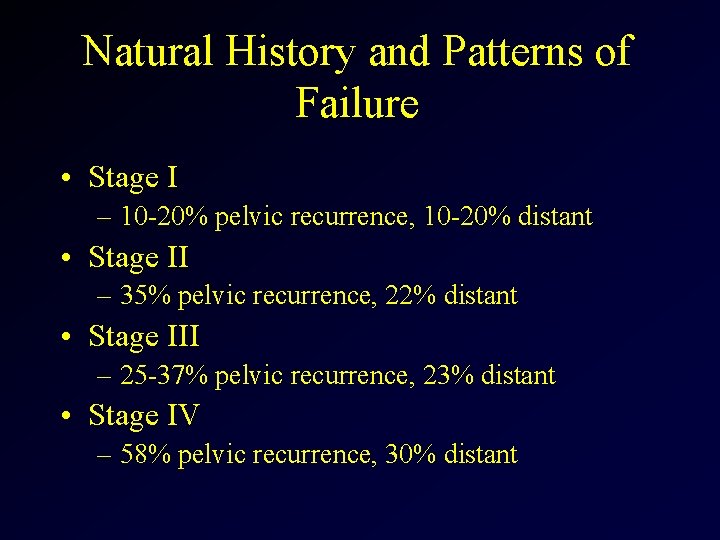 Natural History and Patterns of Failure

• Stage I
– 10-20% pelvic recurrence, 10-20% distant
• Stage II
– 35% pelvic recurrence, 22% distant
• Stage III
– 25-37% pelvic recurrence, 23% distant
• Stage IV
– 58% pelvic recurrence, 30% distant